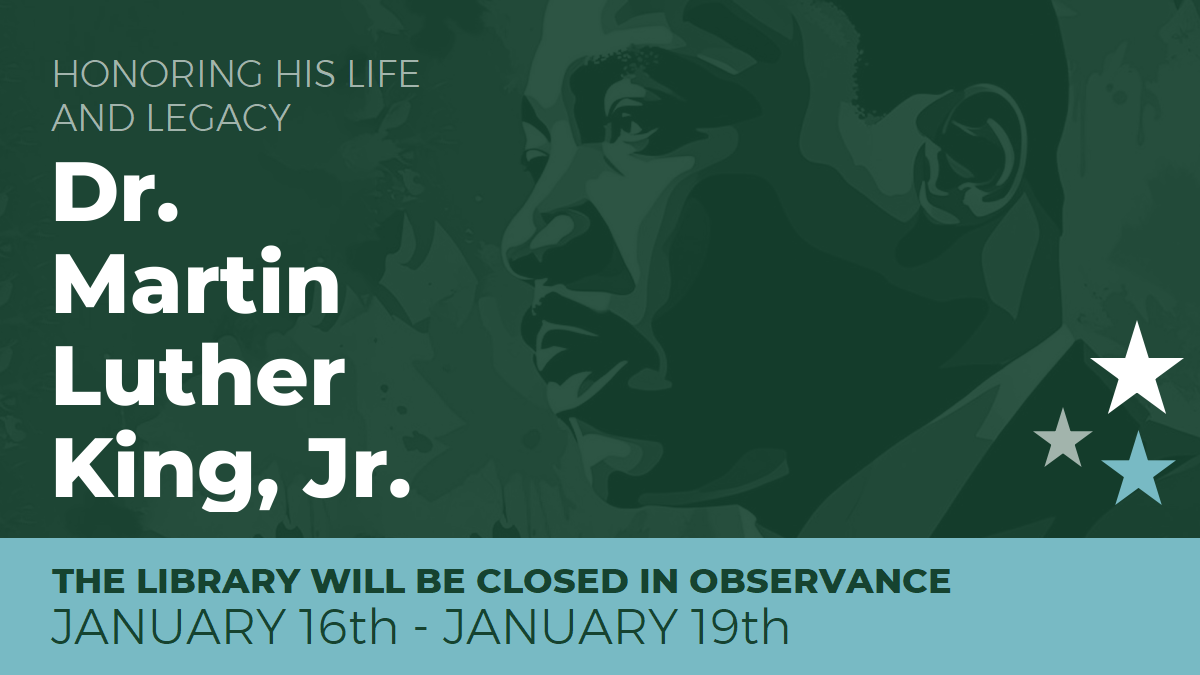 HONORING HIS LIFE AND LEGACY

Dr. Martin Luther King, Jr.

THE LIBRARY WILL BE CLOSED IN OBSERVANCE
JANUARY 16th - JANUARY 19th